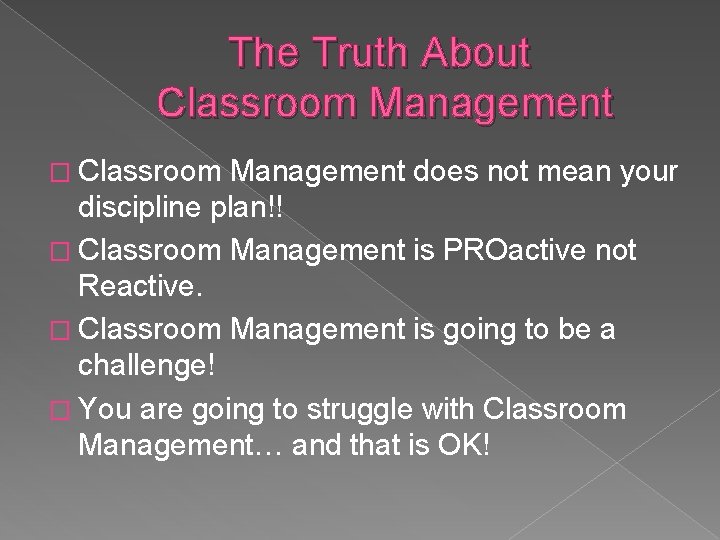 The Truth About Classroom Management

□ Classroom Management does not mean your discipline plan!!
□ Classroom Management is PROactive not Reactive.
□ Classroom Management is going to be a challenge!
□ You are going to struggle with Classroom Management… and that is OK!